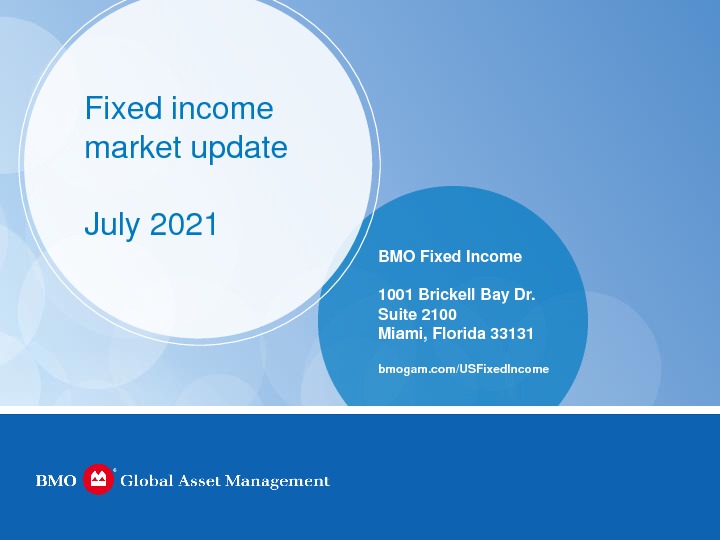 Fixed income market update

July 2021

BMO Fixed Income

1001 Brickell Bay Dr.
Suite 2100
Miami, Florida 33131

bmogam.com/USFixedIncome

BMO Global Asset Management